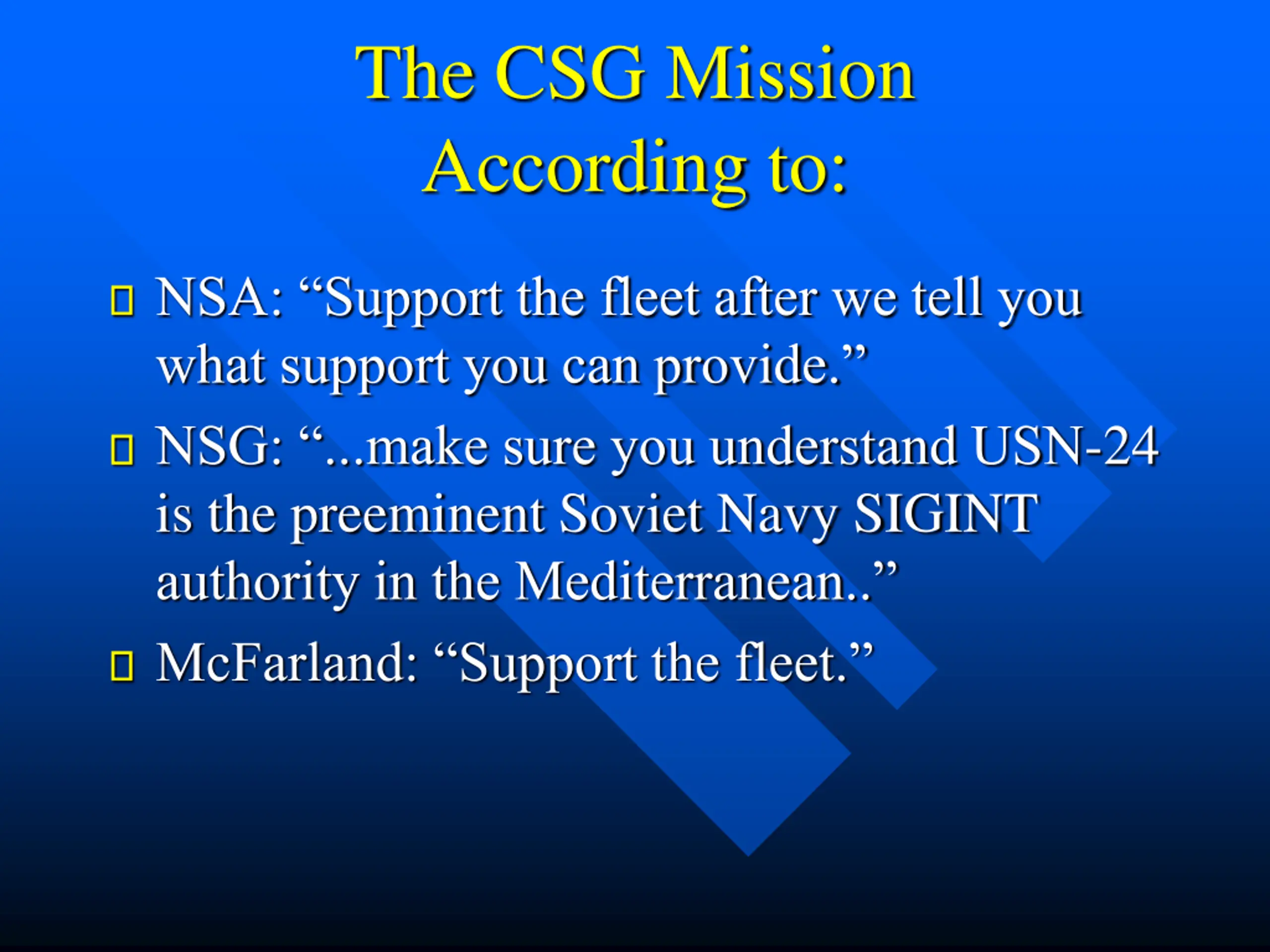 The CSG Mission
According to:

NSA: “Support the fleet after we tell you what support you can provide.”

NSG: “...make sure you understand USN-24 is the preeminent Soviet Navy SIGINT authority in the Mediterranean..”

McFarland: “Support the fleet.”